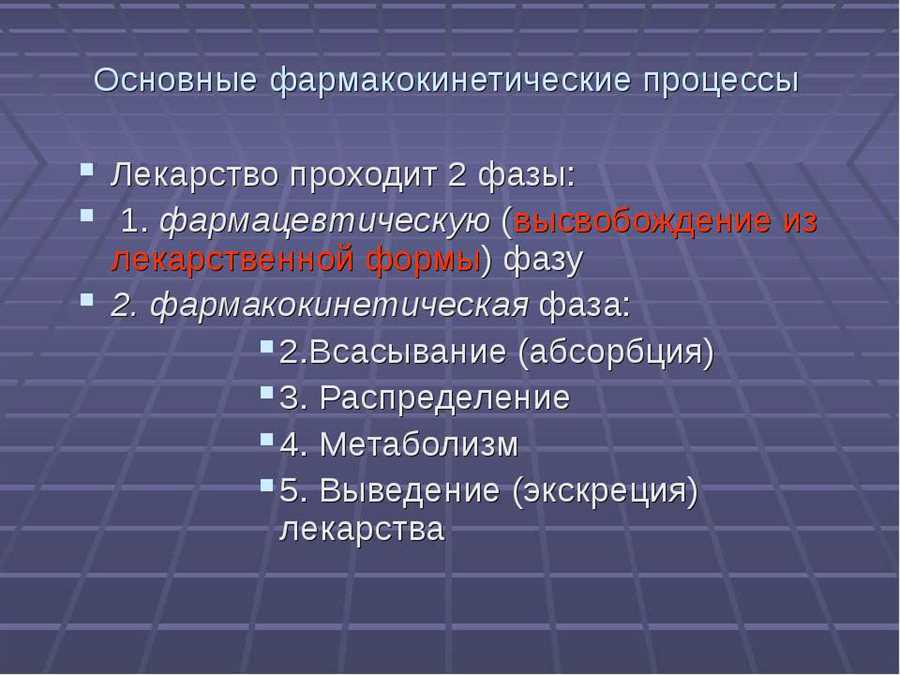 Основные фармакокинетические процессы

Лекарство проходит 2 фазы:

1. фармацевтическую (высвобождение из лекарственной формы) фазу

2. фармакокинетическая фаза:

2.Всасывание (абсорбция)

3. Распределение

4. Метаболизм

5. Выведение (экскреция) лекарства